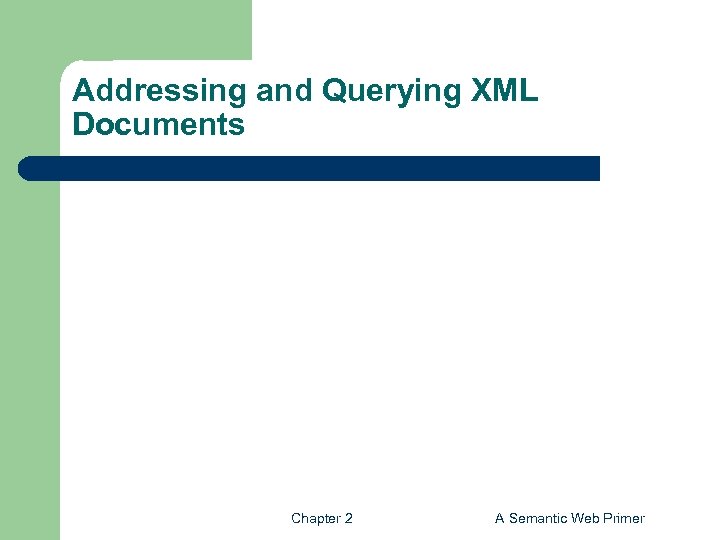 Addressing and Querying XML Documents

Chapter 2

A Semantic Web Primer